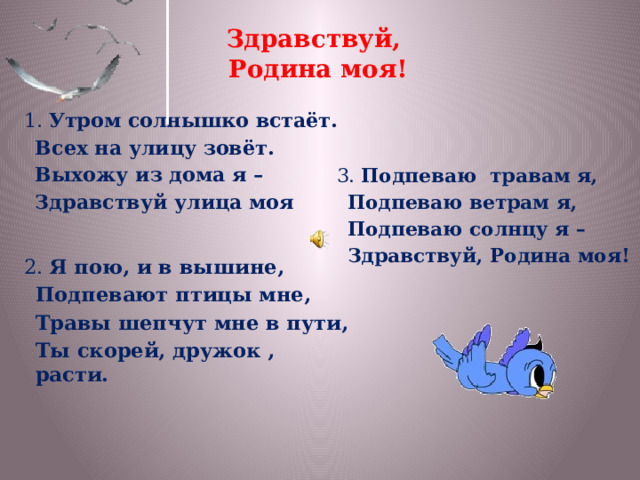 Здравствуй,
Родина моя!

1. Утром солнышко встаёт.
Всех на улицу зовёт.
Выхожу из дома я –
Здравствуй улица моя

2. Я пою, и в вышине,
Подпевают птицы мне,
Травы шепчут мне в пути,
Ты скорей, дружок ,
расти.

3. Подпеваю травам я,
Подпеваю ветрам я,
Подпеваю солнцу я –
Здравствуй, Родина моя!